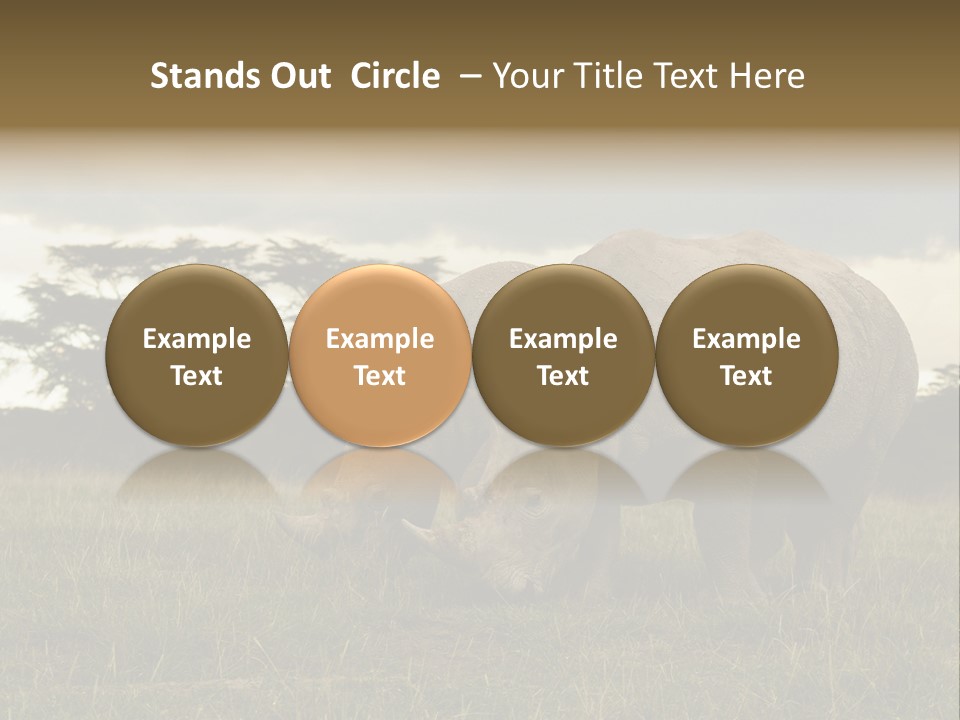 Stands Out Circle – Your Title Text Here

Example Text

Example Text

Example Text

Example Text